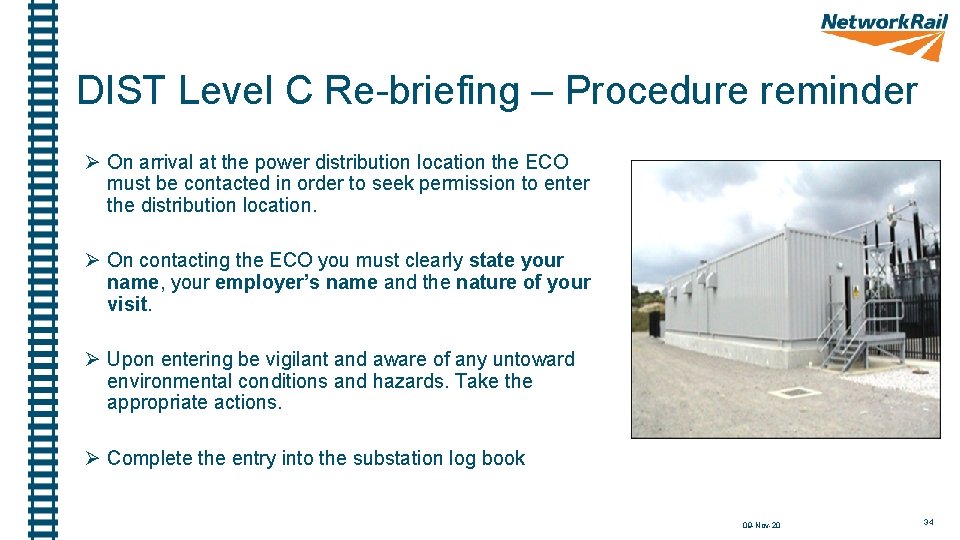 NetworkRail

DIST Level C Re-briefing – Procedure reminder

➢ On arrival at the power distribution location the ECO must be contacted in order to seek permission to enter the distribution location.

➢ On contacting the ECO you must clearly state your name, your employer's name and the nature of your visit.

➢ Upon entering be vigilant and aware of any untoward environmental conditions and hazards. Take the appropriate actions.

➢ Complete the entry into the substation log book

09-Nov-20

34